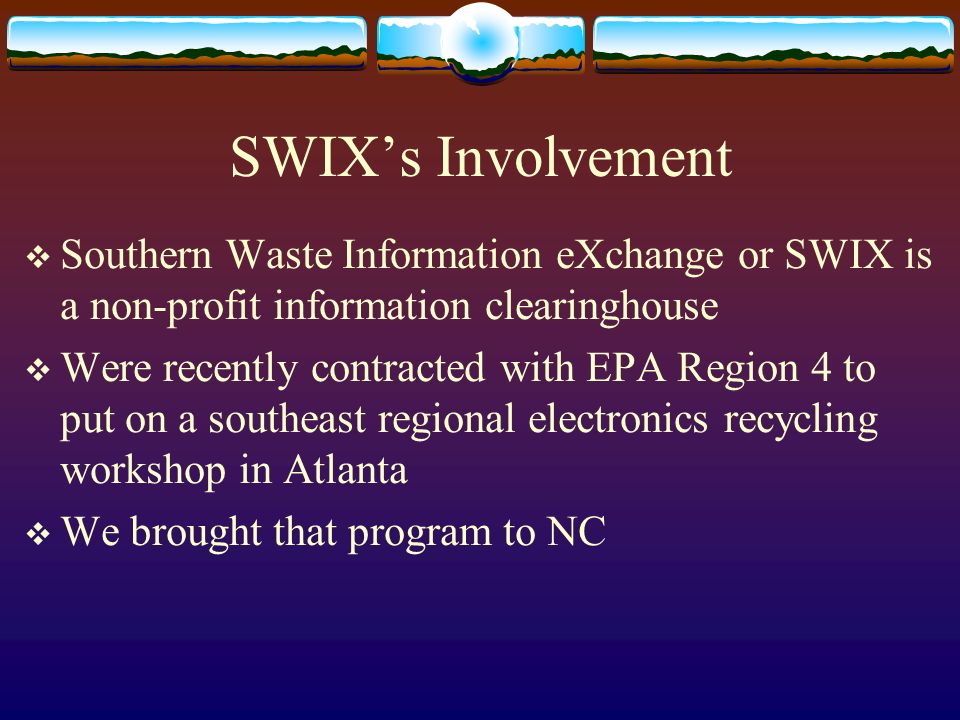 SWIX’s Involvement

❖ Southern Waste Information eXchange or SWIX is a non-profit information clearinghouse

❖ Were recently contracted with EPA Region 4 to put on a southeast regional electronics recycling workshop in Atlanta

❖ We brought that program to NC